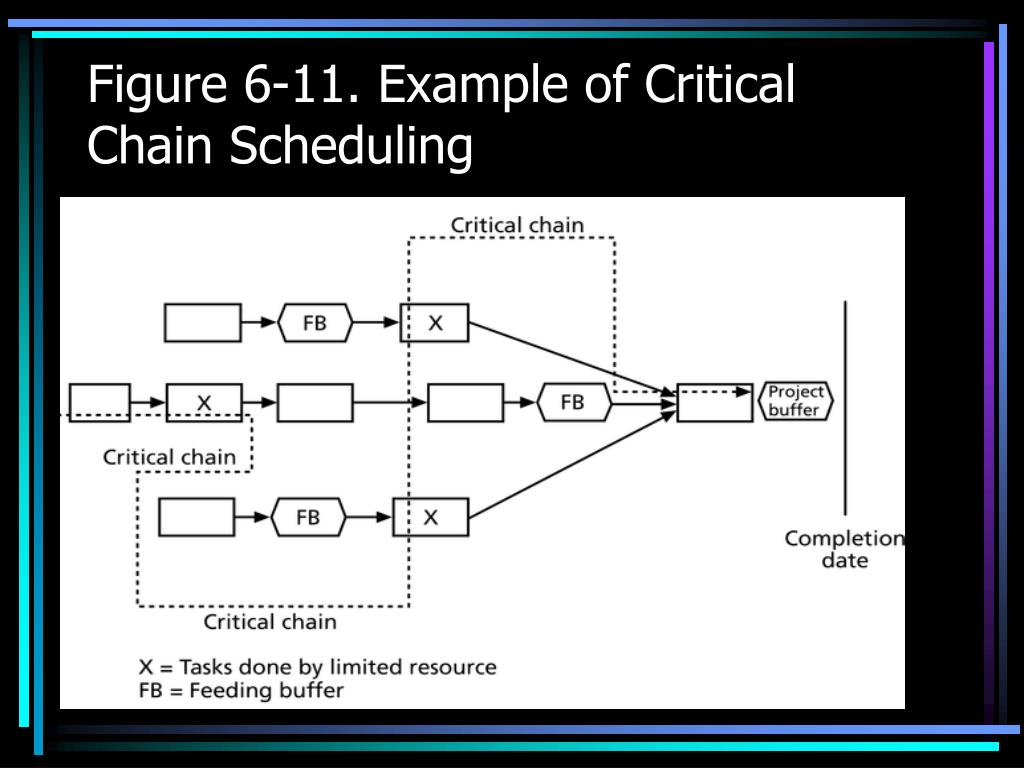 Figure 6-11. Example of Critical Chain Scheduling

Critical chain

FB

X

X

FB

Project buffer

Critical chain

FB

X

Completion date

Critical chain

X = Tasks done by limited resource
FB = Feeding buffer